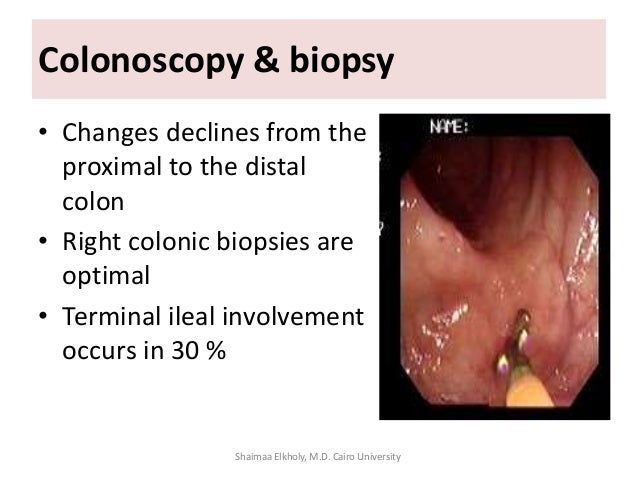 Colonoscopy & biopsy

• Changes declines from the proximal to the distal colon
• Right colonic biopsies are optimal
• Terminal ileal involvement occurs in 30 %

NAME:

Shaimaa Elkholy, M.D. Cairo University